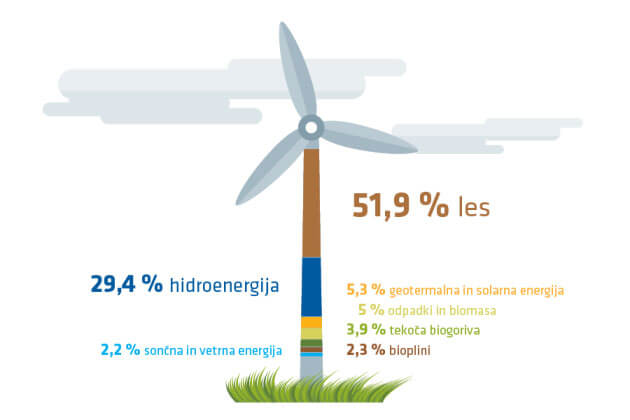 51,9 % les

29,4 % hidroenergija

5,3 % geotermalna in solarna energija

5 % odpadki in biomasa

3,9 % tekoča biogoriva

2,2 % sončna in vetrna energija

2,3 % bioplini